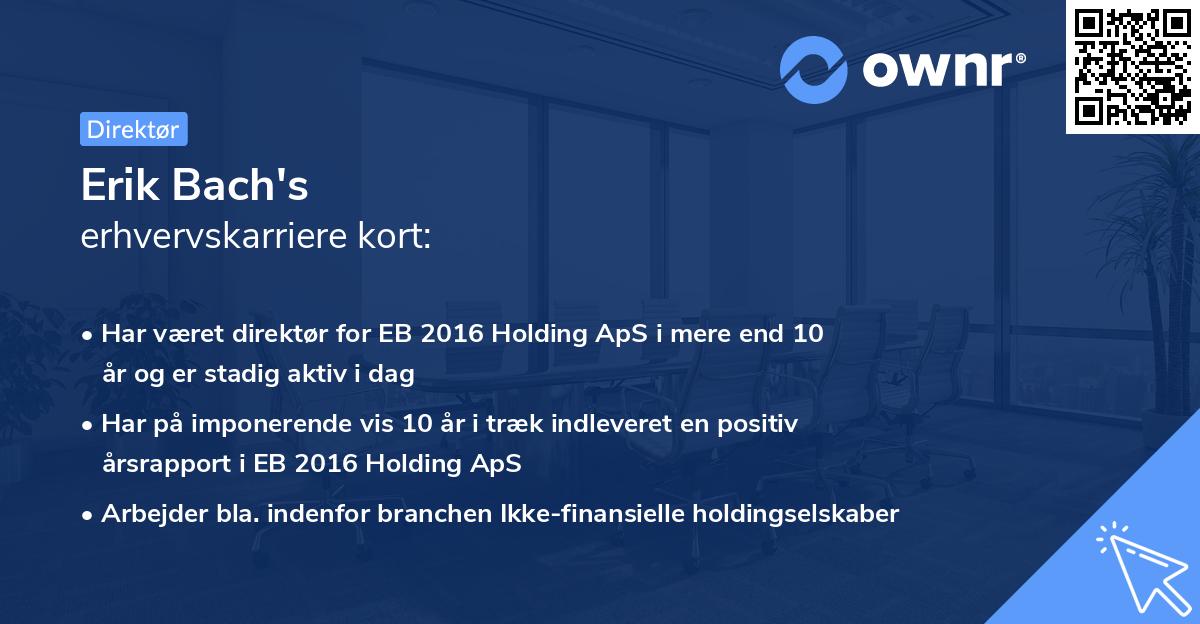 ownr®

Direktør

Erik Bach's
erhvervskarriere kort:

• Har været direktør for EB 2016 Holding ApS i mere end 10 år og er stadig aktiv i dag

• Har på imponerende vis 10 år i træk indleveret en positiv årsrapport i EB 2016 Holding ApS

• Arbejder bla. indenfor branchen Ikke-finansielle holdingselskaber